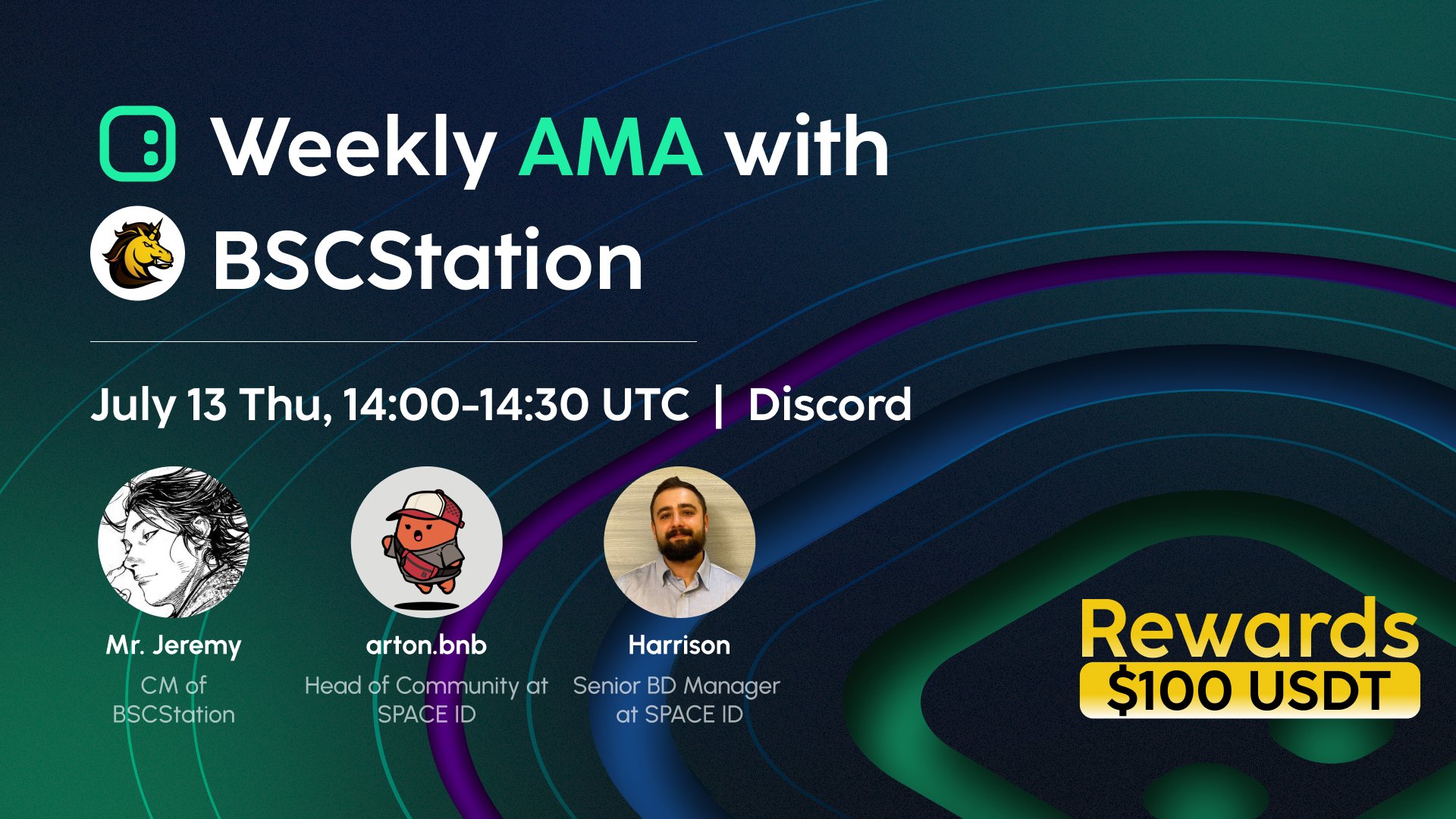 Weekly AMA with BSCStation

July 13 Thu, 14:00-14:30 UTC | Discord

Mr. Jeremy
CM of BSCStation

arton.bnb
Head of Community at SPACE ID

Harrison
Senior BD Manager at SPACE ID

Rewards
$100 USDT